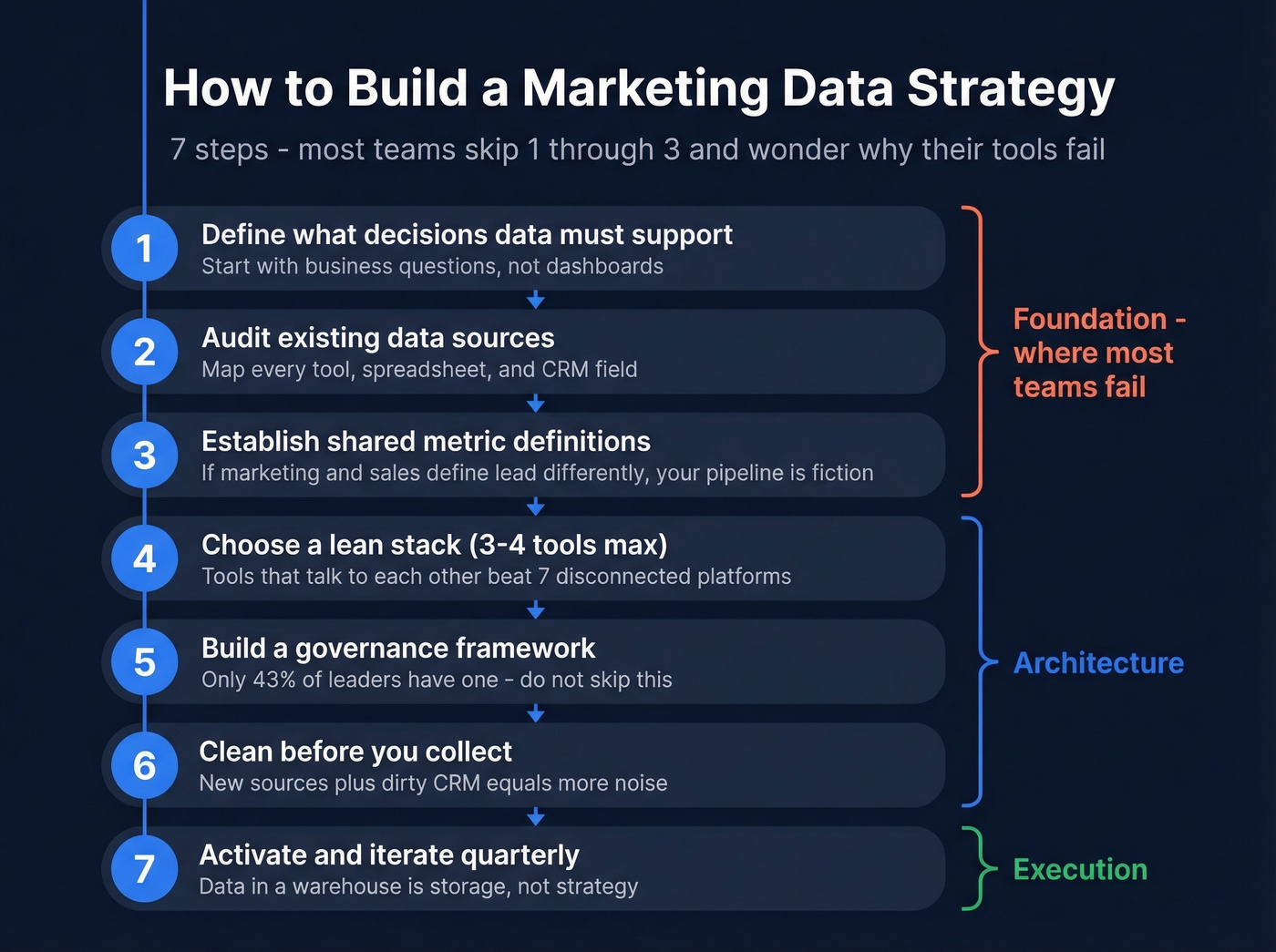 How to Build a Marketing Data Strategy

7 steps - most teams skip 1 through 3 and wonder why their tools fail

1 Define what decisions data must support
Start with business questions, not dashboards

2 Audit existing data sources
Map every tool, spreadsheet, and CRM field

3 Establish shared metric definitions
If marketing and sales define lead differently, your pipeline is fiction

4 Choose a lean stack (3-4 tools max)
Tools that talk to each other beat 7 disconnected platforms

5 Build a governance framework
Only 43% of leaders have one - do not skip this

6 Clean before you collect
New sources plus dirty CRM equals more noise

7 Activate and iterate quarterly
Data in a warehouse is storage, not strategy

Foundation - where most teams fail

Architecture

Execution